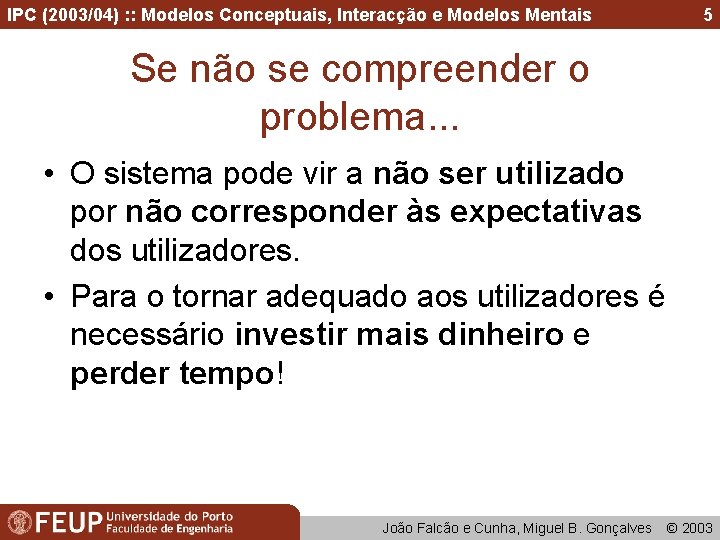 IPC (2003/04) :: Modelos Conceptuais, Interacção e Modelos Mentais 5

Se não se compreender o problema...

• O sistema pode vir a não ser utilizado por não corresponder às expectativas dos utilizadores.

• Para o tornar adequado aos utilizadores é necessário investir mais dinheiro e perder tempo!

FEUP Universidade do Porto Faculdade de Engenharia

João Falcão e Cunha, Miguel B. Gonçalves © 2003